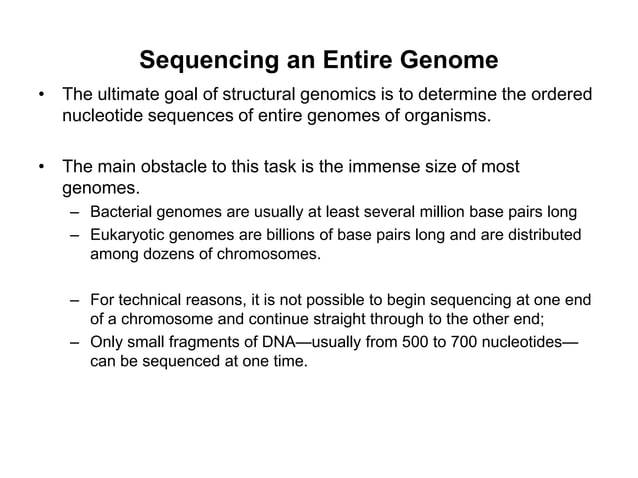 Sequencing an Entire Genome

• The ultimate goal of structural genomics is to determine the ordered nucleotide sequences of entire genomes of organisms.

• The main obstacle to this task is the immense size of most genomes.
– Bacterial genomes are usually at least several million base pairs long
– Eukaryotic genomes are billions of base pairs long and are distributed among dozens of chromosomes.

– For technical reasons, it is not possible to begin sequencing at one end of a chromosome and continue straight through to the other end;
– Only small fragments of DNA—usually from 500 to 700 nucleotides—can be sequenced at one time.